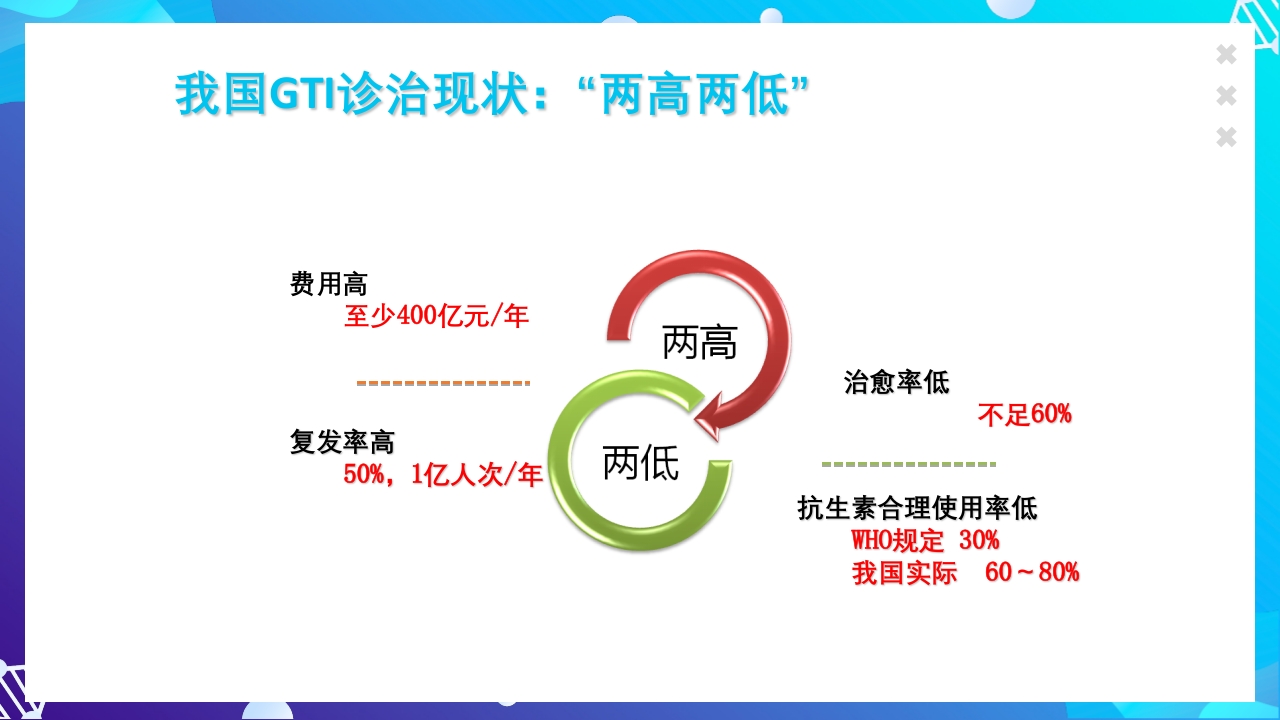 我国GTI诊治现状：“两高两低”

费用高
至少400亿元/年

复发率高
50%，1亿人次/年

两高

两低

治愈率低
不足60%

抗生素合理使用率低
WHO规定 30%
我国实际 60～80%